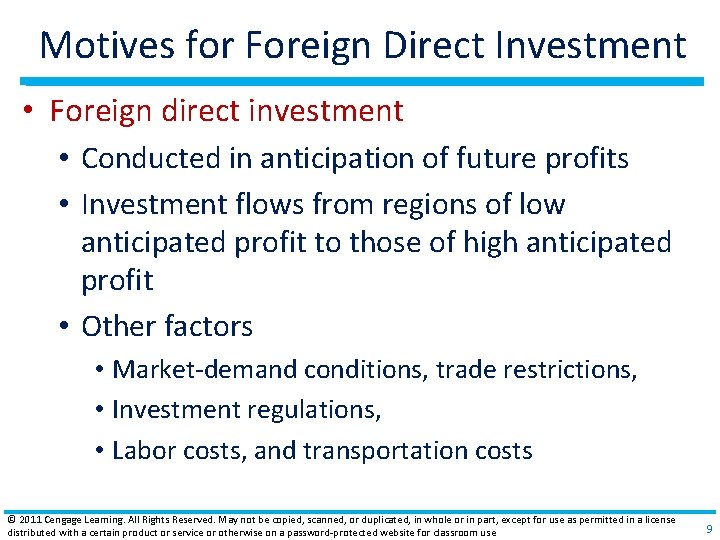 Motives for Foreign Direct Investment

• Foreign direct investment

• Conducted in anticipation of future profits

• Investment flows from regions of low anticipated profit to those of high anticipated profit

• Other factors

• Market-demand conditions, trade restrictions,

• Investment regulations,

• Labor costs, and transportation costs

© 2011 Cengage Learning. All Rights Reserved. May not be copied, scanned, or duplicated, in whole or in part, except for use as permitted in a license distributed with a certain product or service or otherwise on a password-protected website for classroom use

9